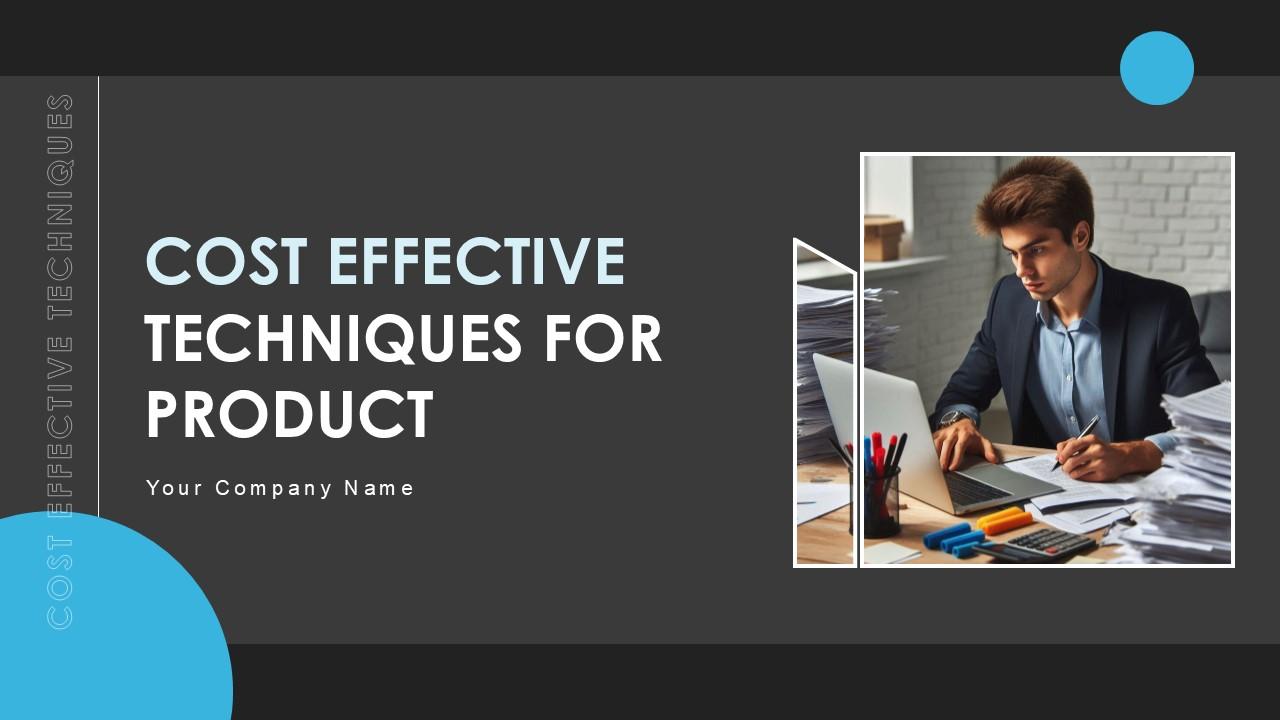 COST EFFECTIVE TECHNIQUES

COST EFFECTIVE TECHNIQUES FOR PRODUCT

Your Company Name